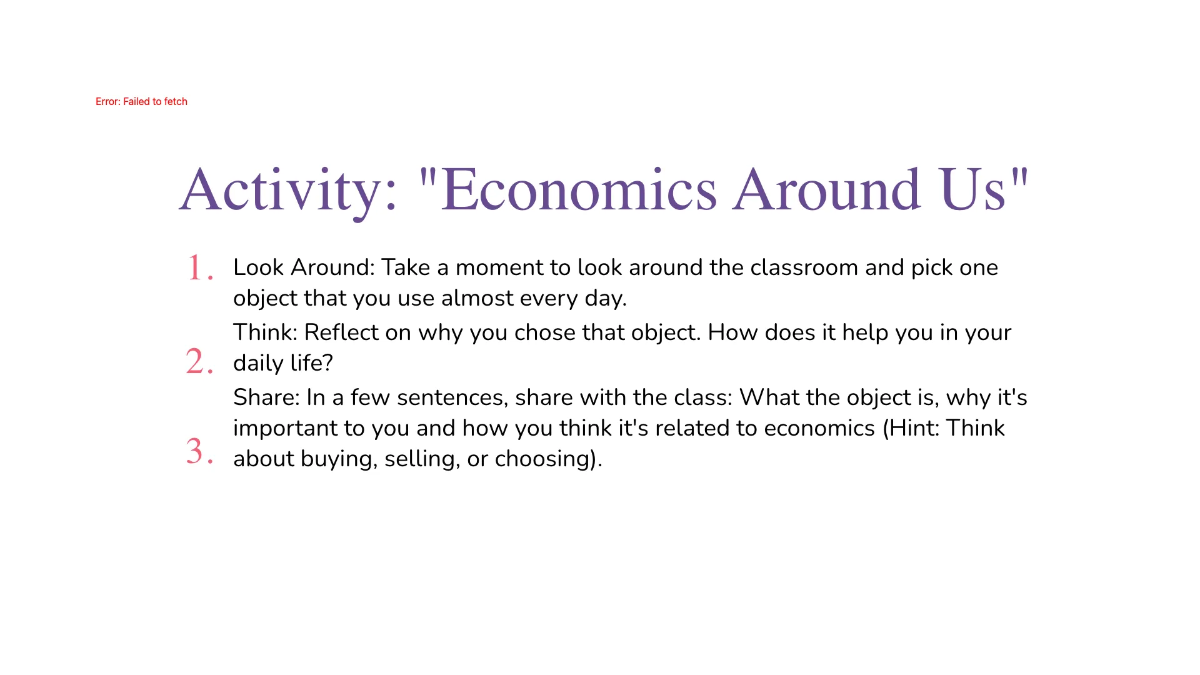 Error: Failed to fetch

Activity: "Economics Around Us"

1. Look Around: Take a moment to look around the classroom and pick one object that you use almost every day.

2. Think: Reflect on why you chose that object. How does it help you in your daily life?

3. Share: In a few sentences, share with the class: What the object is, why it's important to you and how you think it's related to economics (Hint: Think about buying, selling, or choosing).